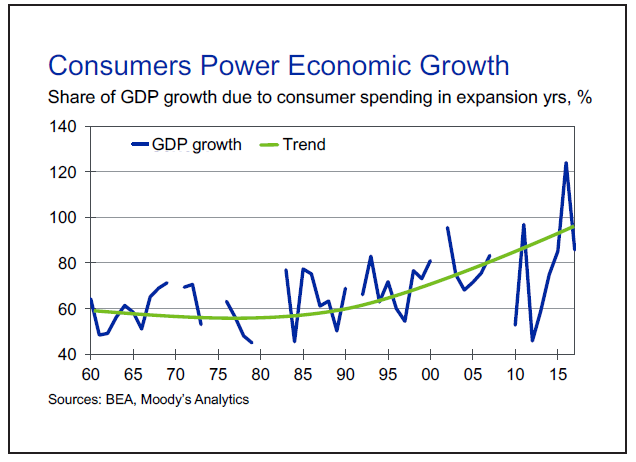 Consumers Power Economic Growth

Share of GDP growth due to consumer spending in expansion yrs, %

GDP growth
Trend

140
120
100
80
60
40

60
65
70
75
80
85
90
95
00
05
10
15

Sources: BEA, Moody's Analytics